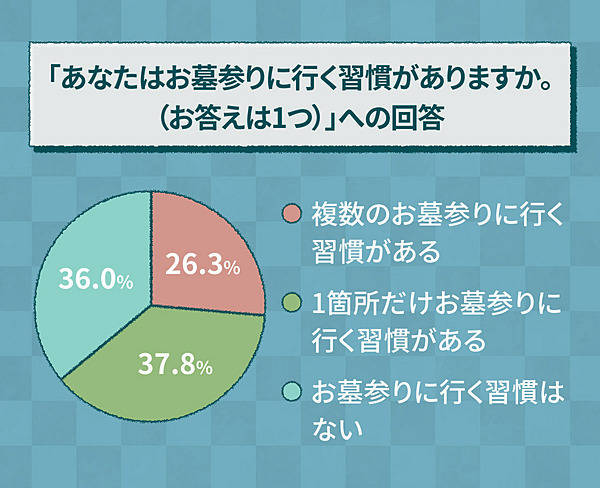 「あなたはお墓参りに行く習慣がありますか。（お答えは1つ）」への回答

26.3%

37.8%

36.0%

複数のお墓参りに行く習慣がある

1箇所だけお墓参りに行く習慣がある

お墓参りに行く習慣はない